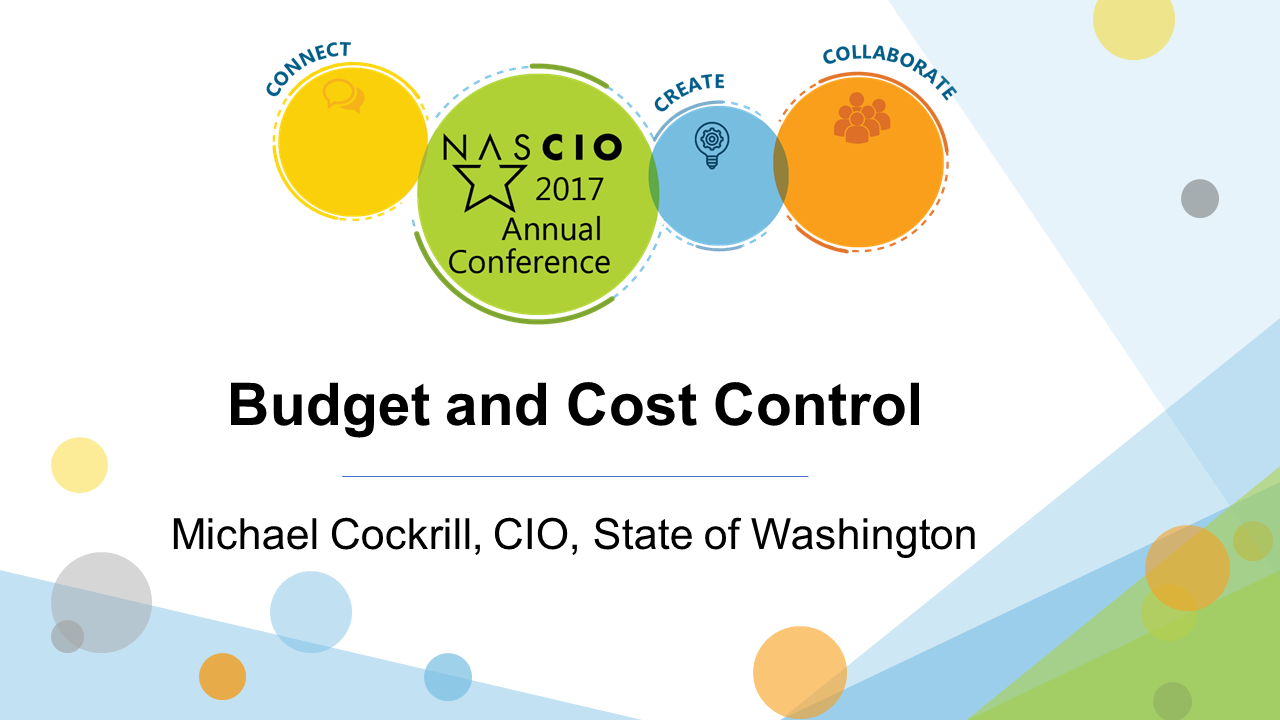 CONNECT

NASCIO 2017 Annual Conference

CREATE

COLLABORATE

Budget and Cost Control

Michael Cockrill, CIO, State of Washington